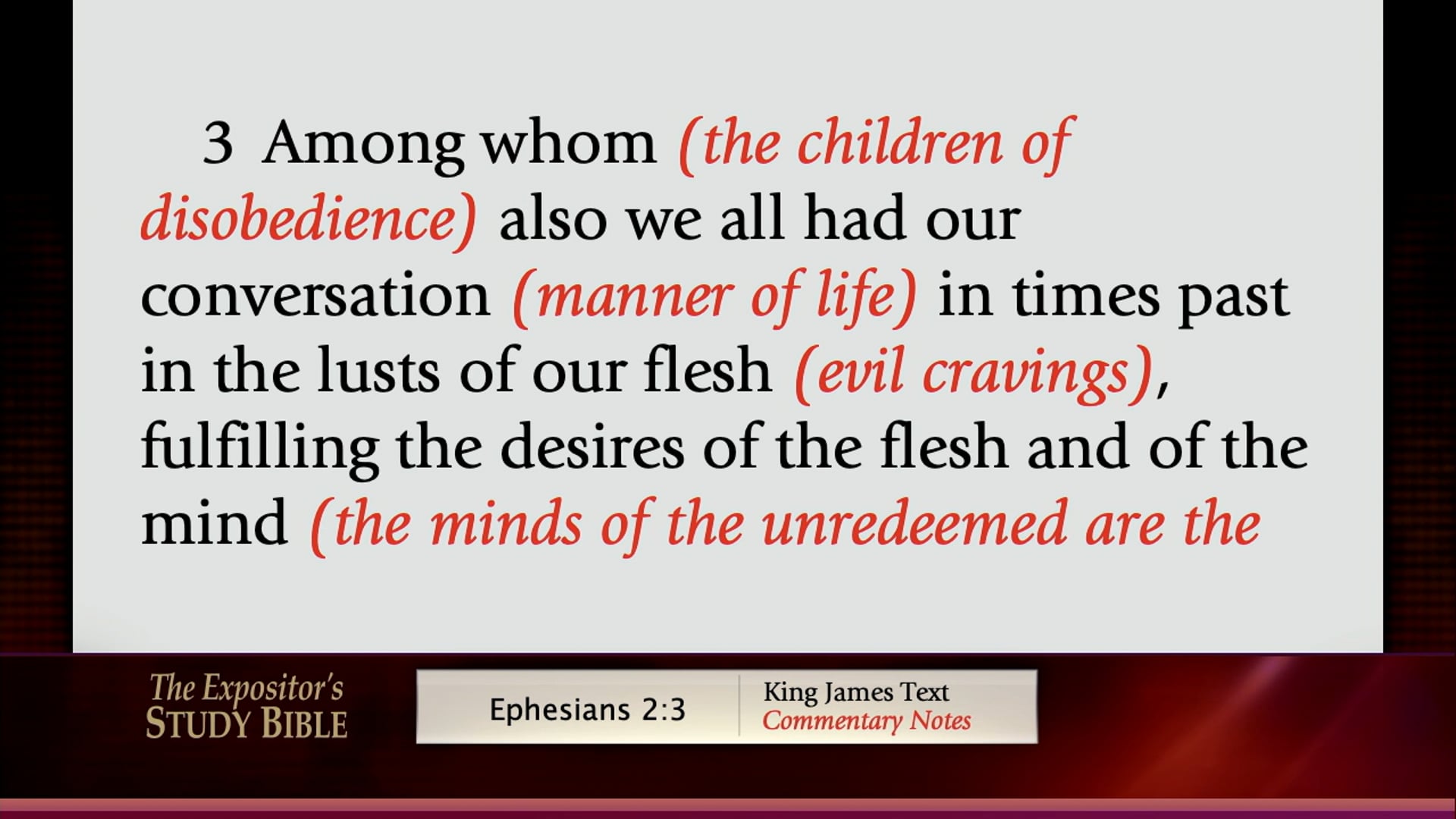 3 Among whom (the children of disobedience) also we all had our conversation (manner of life) in times past in the lusts of our flesh (evil cravings), fulfilling the desires of the flesh and of the mind (the minds of the unredeemed are the

The Expositor's STUDY BIBLE

Ephesians 2:3

King James Text
Commentary Notes